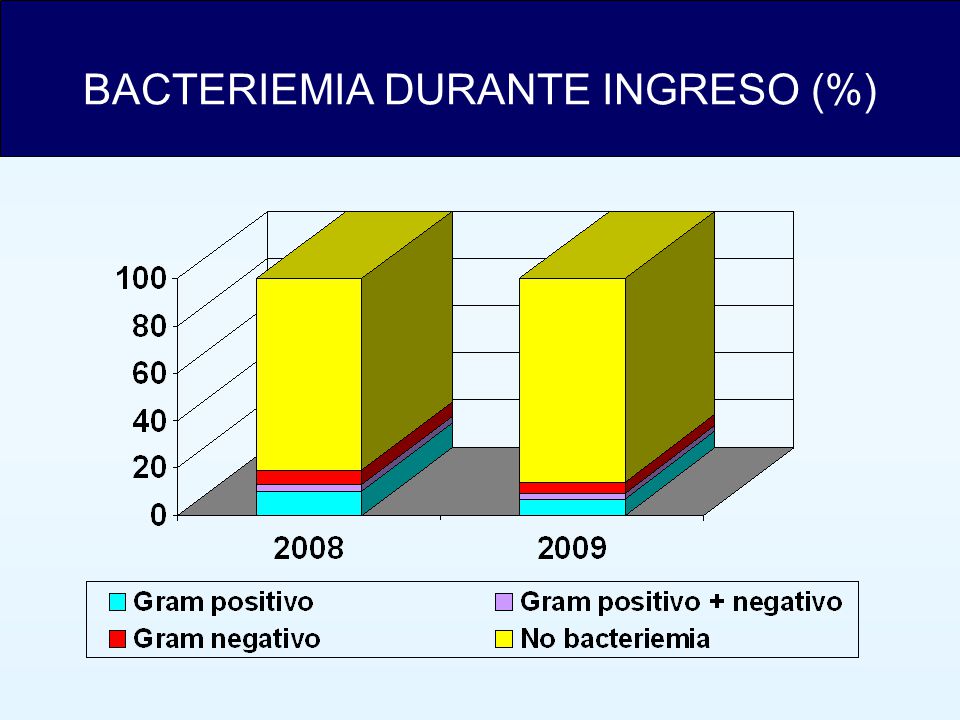 BACTERIEMIA DURANTE INGRESO (%)

100
80
60
40
20
0

2008
2009

Gram positivo
Gram positivo + negativo
Gram negativo
No bacteriemia